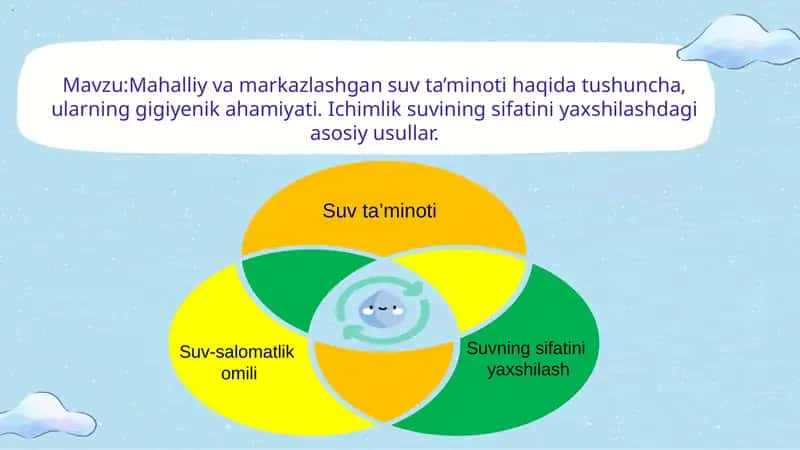 Mavzu:Mahalliy va markazlashgan suv ta'minoti haqida tushuncha, ularning gigiyenik ahamiyati. Ichimlik suvining sifatini yaxshilashdagi asosiy usullar.

Suv ta'minoti

Suv-salomatlik omili

Suvning sifatini yaxshilash